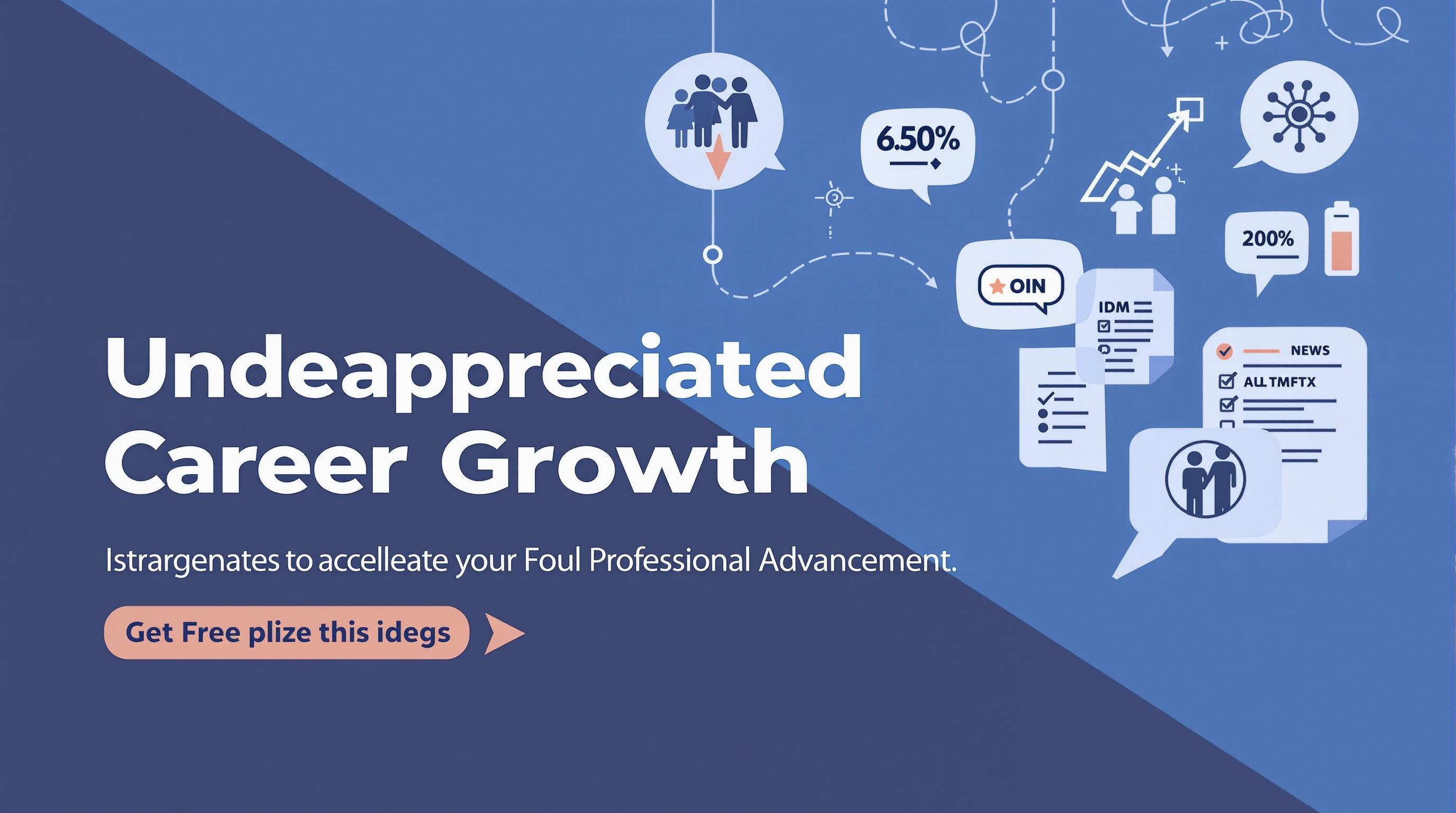 6.50%

200%

OIN

IDM

NEWS

ALL TMFTX

Undeappreciated Career Growth

Istrargenates to accelleate your Foul Professional Advancement.

Get Free plize this idegs